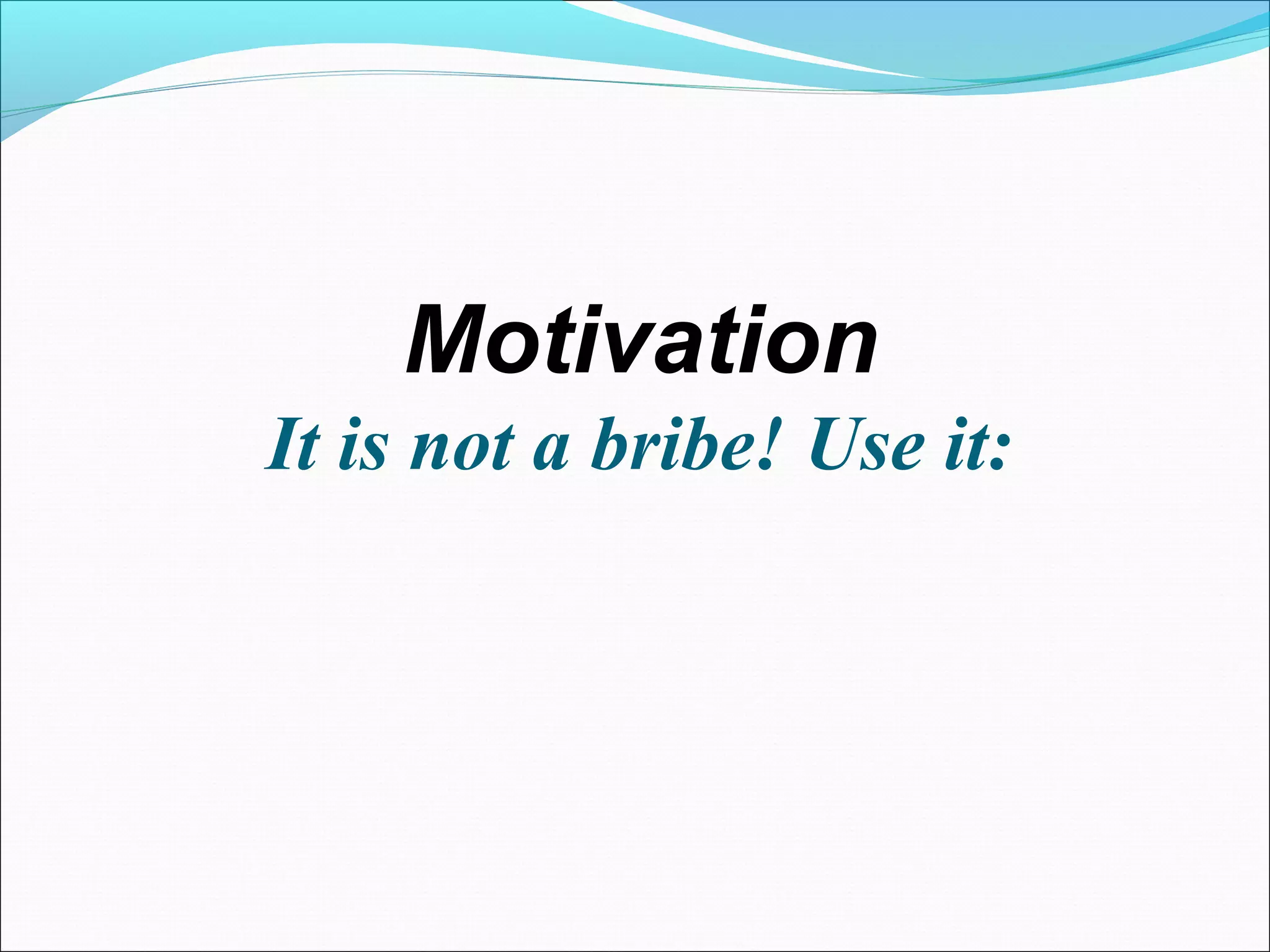 Motivation

It is not a bribe! Use it: